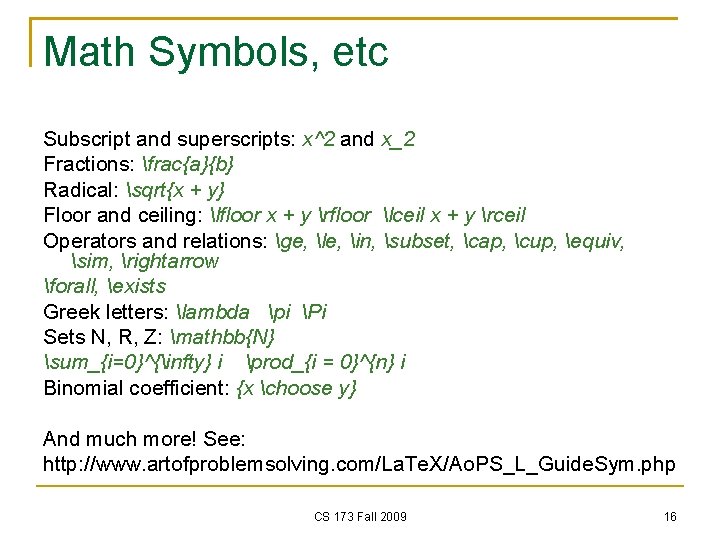 Math Symbols, etc

Subscript and superscripts: x^2 and x_2
Fractions: \frac{a}{b}
Radical: \sqrt{x + y}
Floor and ceiling: \lfloor x + y \rfloor \lceil x + y \rceil
Operators and relations: \ge, \le, \in, \subset, \cap, \cup, \equiv, \sim, \rightarrow
\forall, \exists
Greek letters: \lambda \pi \Pi
Sets N, R, Z: \mathbb{N}
\sum_{i=0}^{\infty} i \prod_{i = 0}^{n} i
Binomial coefficient: {x \choose y}

And much more! See:
http://www.artofproblemsolving.com/LaTeX/AoPS_L_GuideSym.php

CS 173 Fall 2009

16